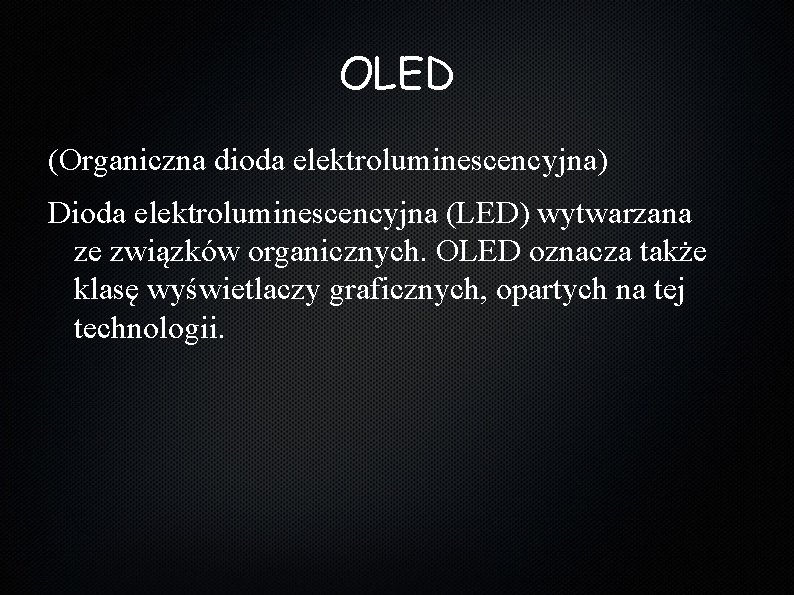 OLED

(Organiczna dioda elektroluminescencyjna)

Dioda elektroluminescencyjna (LED) wytwarzana ze związków organicznych. OLED oznacza także klasę wyświetlaczy graficznych, opartych na tej technologii.